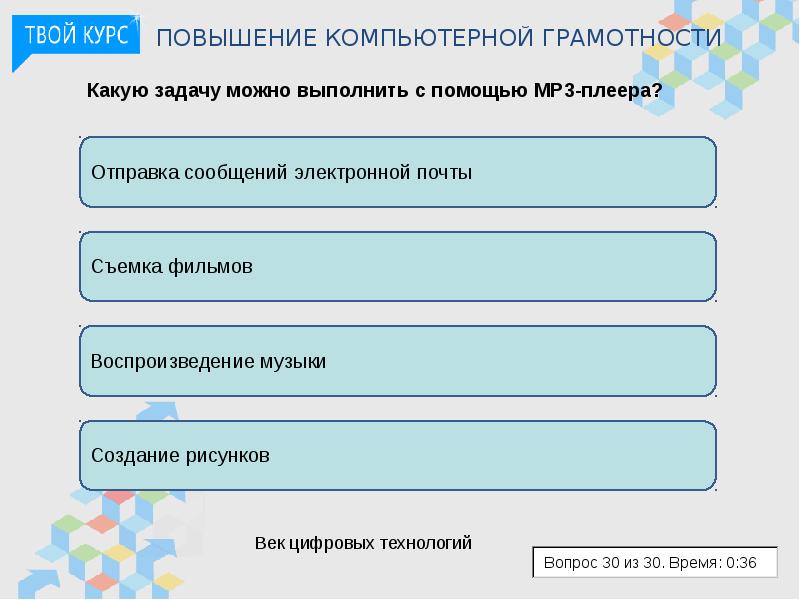 ТВОЙ КУРС
ПОВЫШЕНИЕ КОМПЬЮТЕРНОЙ ГРАМОТНОСТИ

Какую задачу можно выполнить с помощью MP3-плеера?

Отправка сообщений электронной почты

Съемка фильмов

Воспроизведение музыки

Создание рисунков

Век цифровых технологий

Вопрос 30 из 30. Время: 0:36